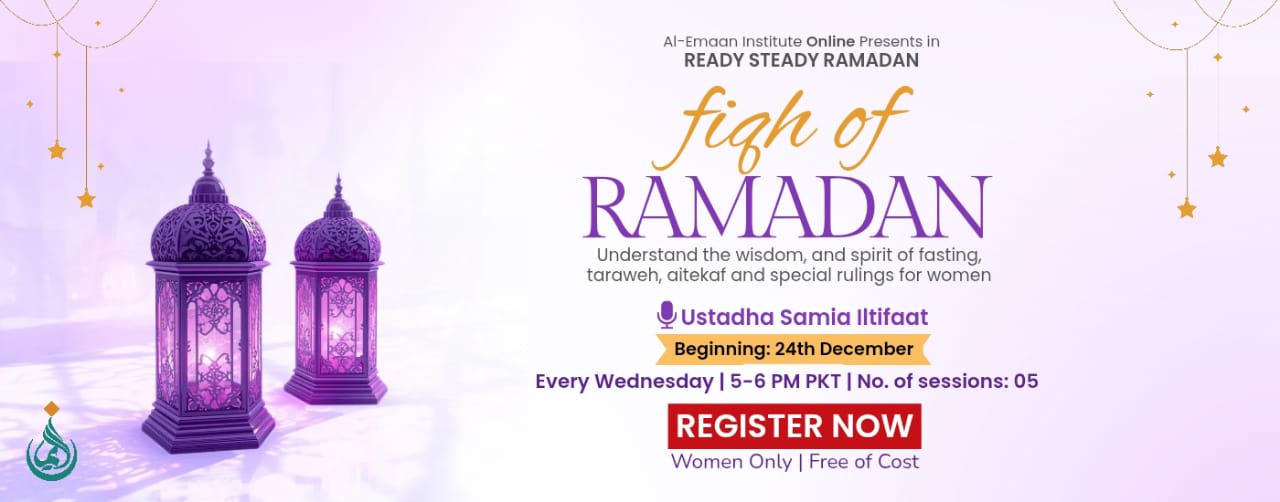 Al-Emaan Institute Online Presents in
READY STEADY RAMADAN

fiqh of
RAMADAN

Understand the wisdom, and spirit of fasting, taraweh, aitekaf and special rulings for women

Ustadha Samia Iltifaat

Beginning: 24th December

Every Wednesday | 5-6 PM PKT | No. of sessions: 05

REGISTER NOW

Women Only | Free of Cost